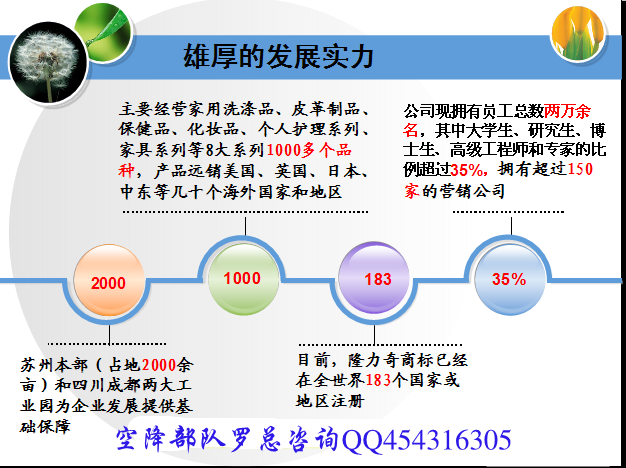 雄厚的发展实力

主要经营家用洗涤品、皮革制品、保健品、化妆品、个人护理系列、家具系列等8大系列1000多个品种，产品远销美国、英国、日本、中东等几十个海外国家和地区

公司现拥有员工总数两万余名，其中大学生、研究生、博士生、高级工程师和专家的比例超过35%，拥有超过150家的营销公司

2000

1000

183

35%

苏州本部（占地2000余亩）和四川成都两大工业园为企业发展提供基础保障

目前，隆力奇商标已经在全世界183个国家或地区注册

空降部队罗总咨询QQ454316305